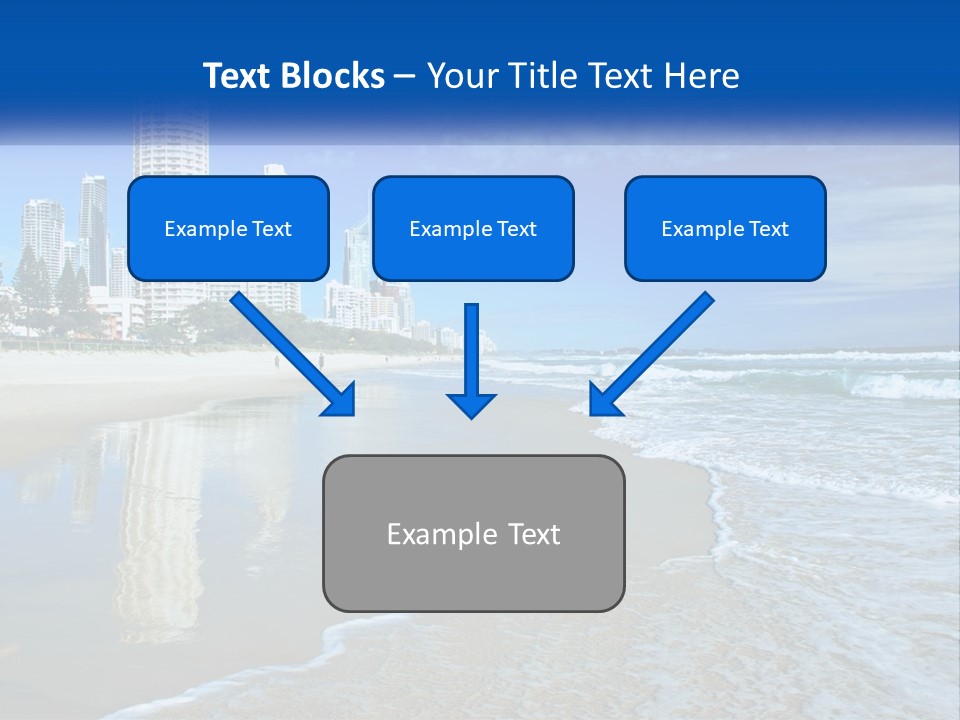 Text Blocks – Your Title Text Here

Example Text

Example Text

Example Text

Example Text